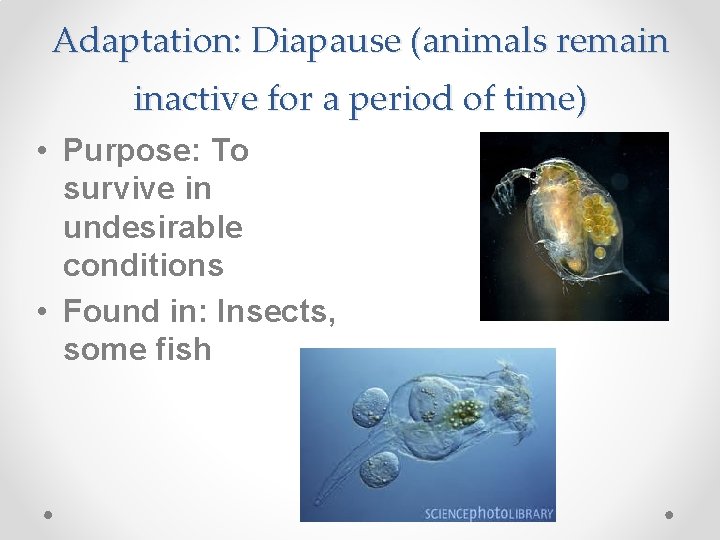 Adaptation: Diapause (animals remain inactive for a period of time)

• Purpose: To survive in undesirable conditions
• Found in: Insects, some fish

SCIENCEphotoLIBRARY